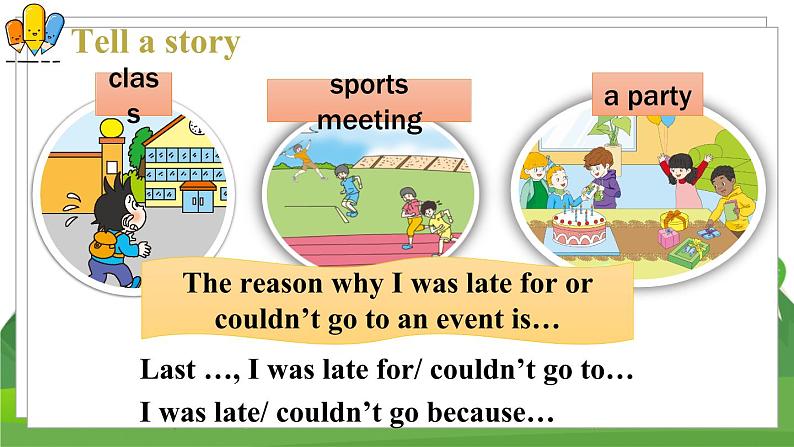 Tell a story

clas
s

sports meeting

a party

The reason why I was late for or couldn't go to an event is…

Last …, I was late for/ couldn't go to…

I was late/ couldn't go because…